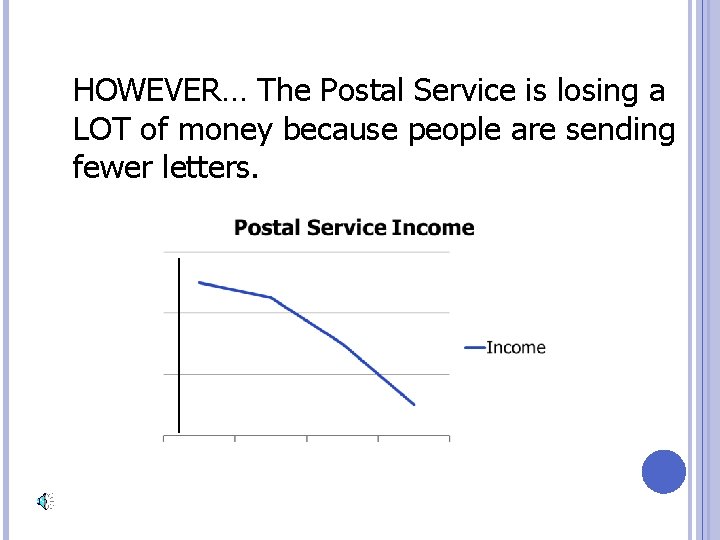 HOWEVER… The Postal Service is losing a LOT of money because people are sending fewer letters.

Postal Service Income

Income